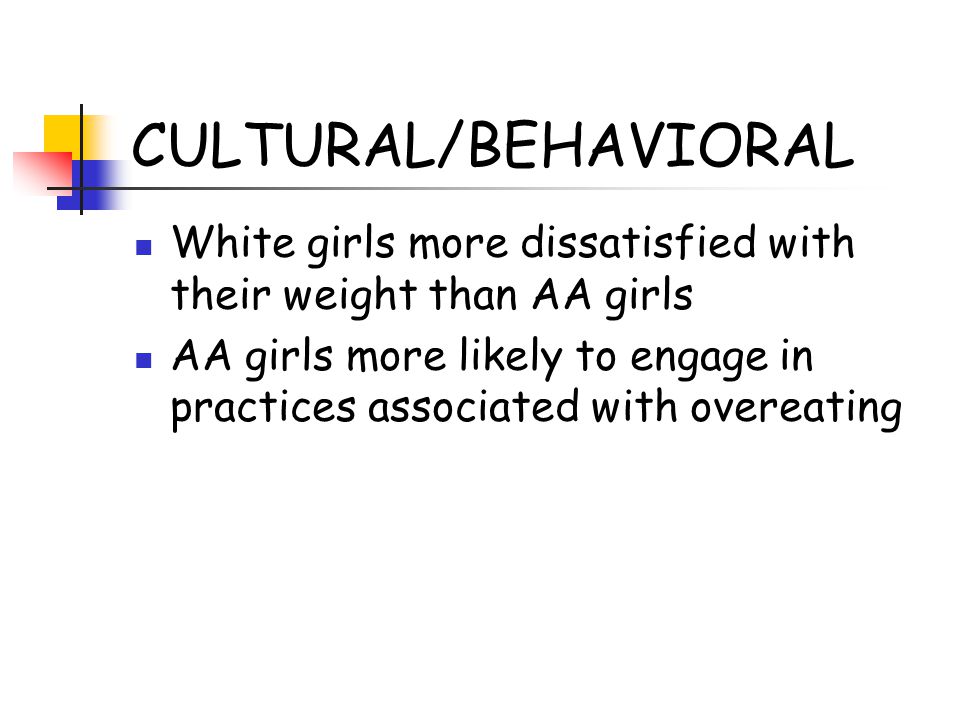 CULTURAL/BEHAVIORAL

- White girls more dissatisfied with their weight than AA girls
- AA girls more likely to engage in practices associated with overeating